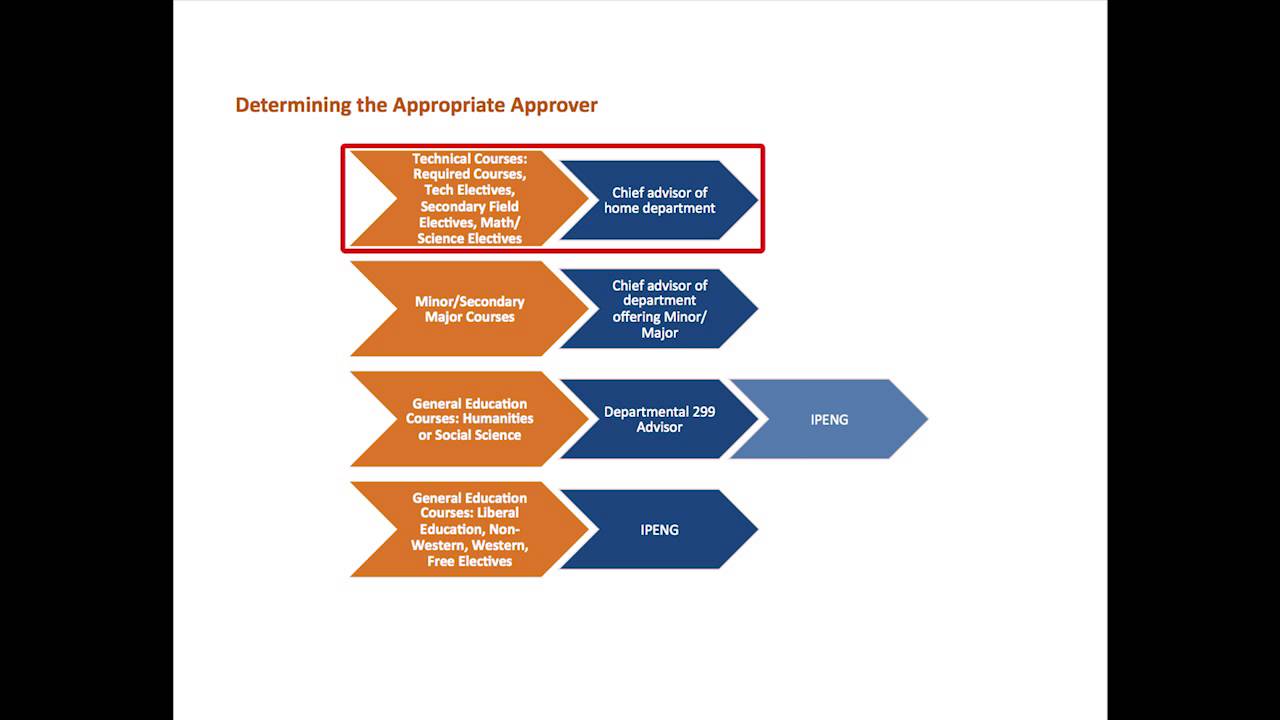 Determining the Appropriate Approver

Technical Courses: Required Courses, Tech Electives, Secondary Field Electives, Math/ Science Electives

Chief advisor of home department

Minor/Secondary Major Courses

Chief advisor of department offering Minor/ Major

General Education Courses: Humanities or Social Science

Departmental 299 Advisor

IPENG

General Education Courses: Liberal Education, Non-Western, Western, Free Electives

IPENG